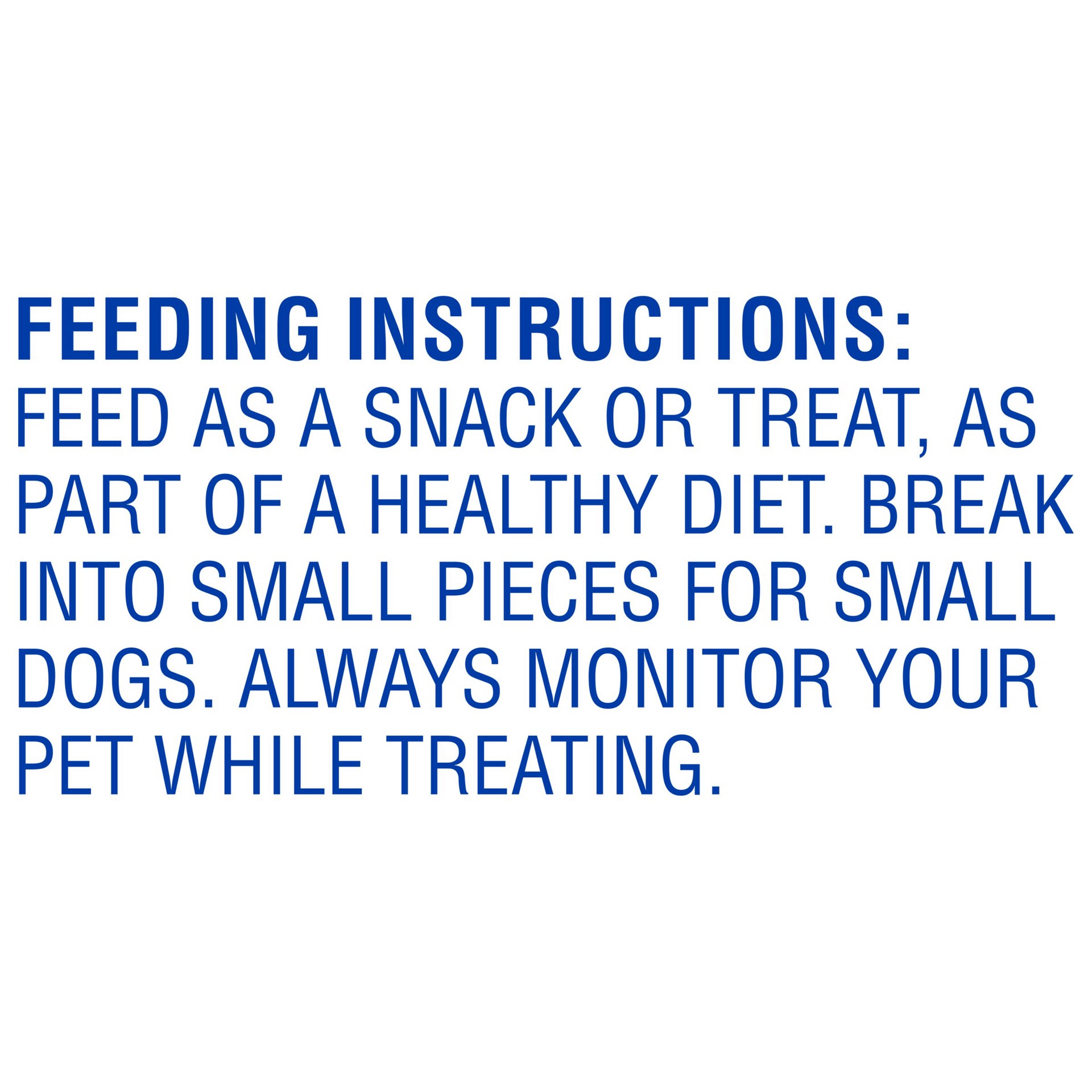 FEEDING INSTRUCTIONS:
FEED AS A SNACK OR TREAT, AS PART OF A HEALTHY DIET. BREAK INTO SMALL PIECES FOR SMALL DOGS. ALWAYS MONITOR YOUR PET WHILE TREATING.